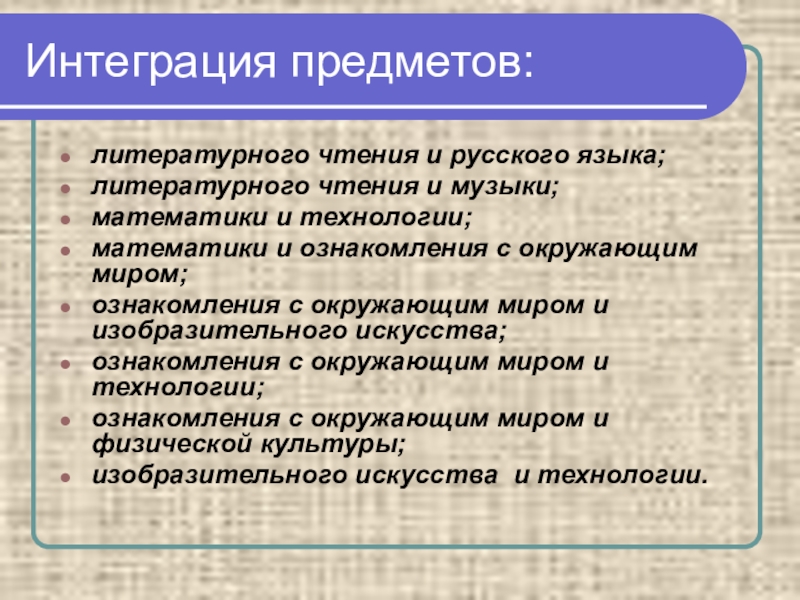 Интеграция предметов:

литературного чтения и русского языка;
литературного чтения и музыки;
математики и технологии;
математики и ознакомления с окружающим миром;
ознакомления с окружающим миром и изобразительного искусства;
ознакомления с окружающим миром и технологии;
ознакомления с окружающим миром и физической культуры;
изобразительного искусства и технологии.